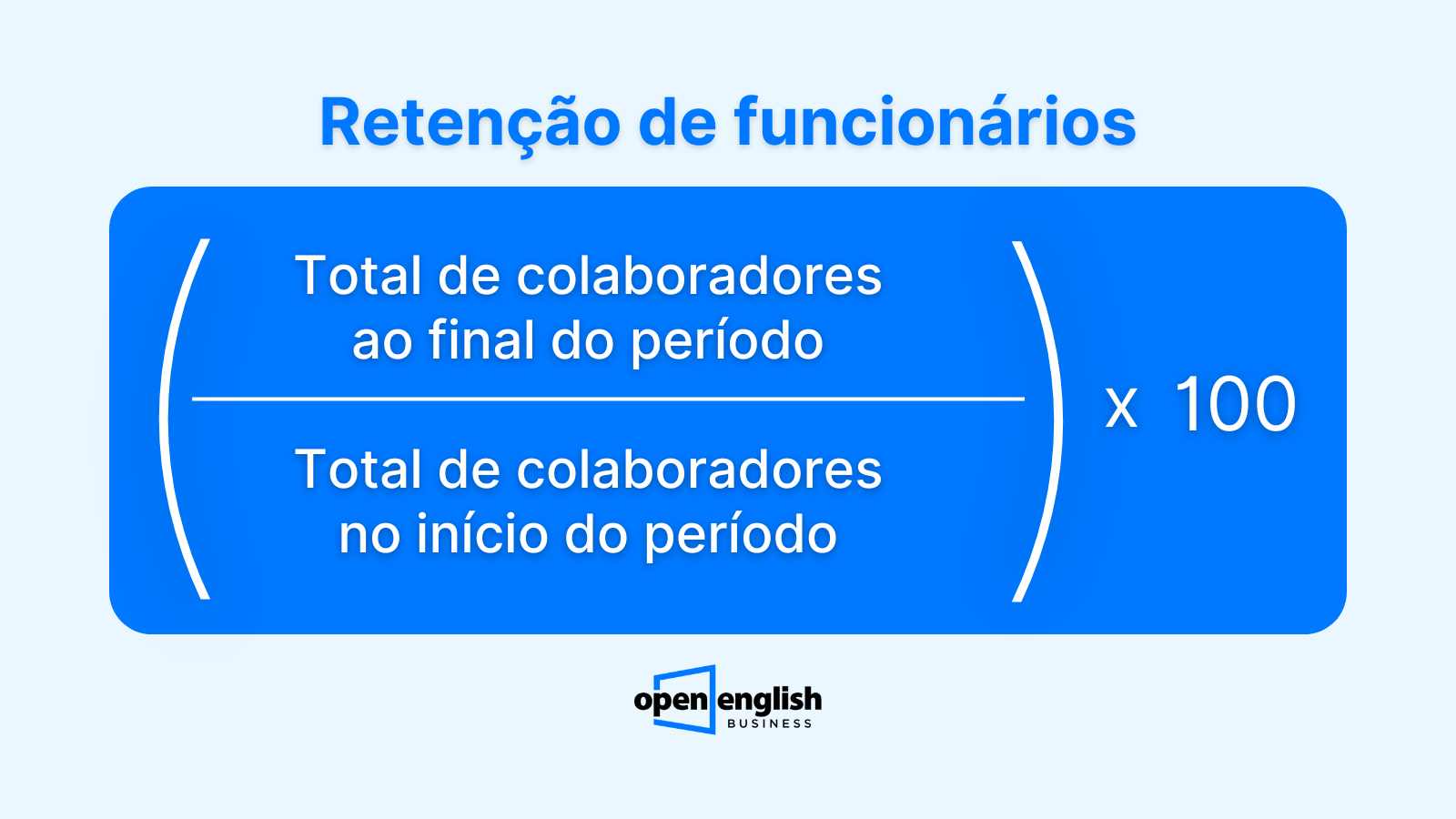 Retenção de funcionários

$\left( \frac{\text{Total de colaboradores ao final do período}}{\text{Total de colaboradores no início do período}} \right) \times 100$

open english
BUSINESS